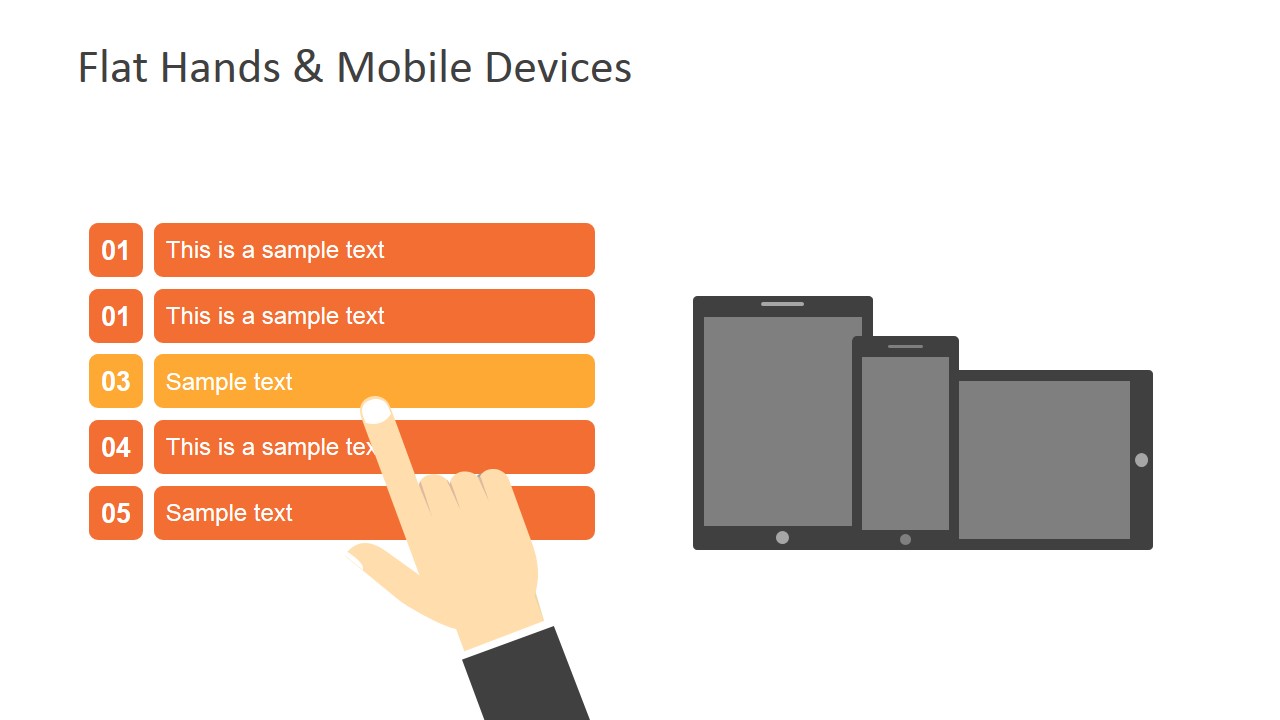 Flat Hands & Mobile Devices

01 This is a sample text

01 This is a sample text

03 Sample text

04 This is a sample tex

05 Sample text